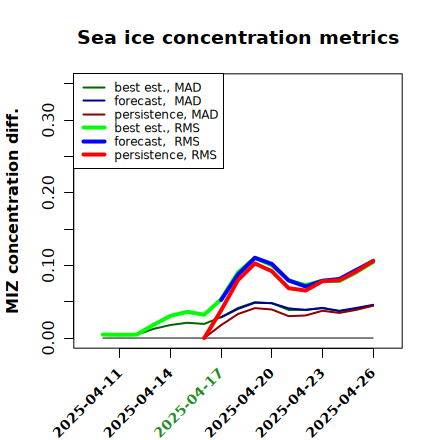 Sea ice concentration metrics

best est., MAD
forecast, MAD
persistence, MAD
best est., RMS
forecast, RMS
persistence, RMS

MIZ concentration diff.

0.00
0.10
0.20
0.30

2025-04-11
2025-04-14
2025-04-17
2025-04-20
2025-04-23
2025-04-26